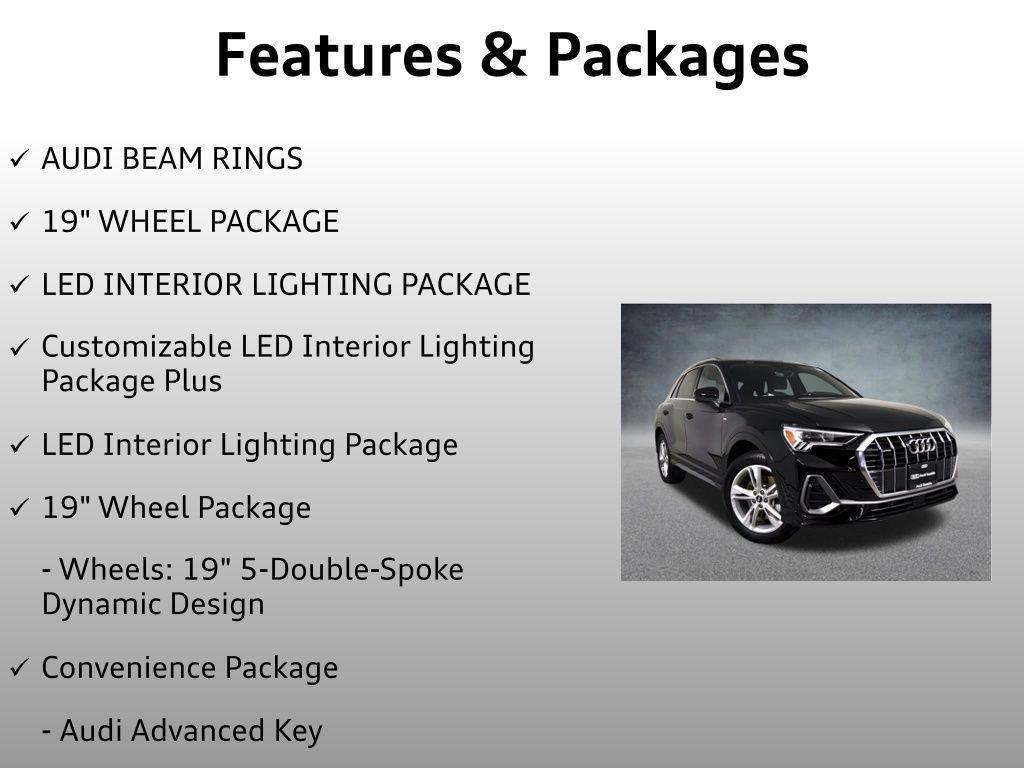 Features & Packages

✓ AUDI BEAM RINGS

✓ 19" WHEEL PACKAGE

✓ LED INTERIOR LIGHTING PACKAGE

✓ Customizable LED Interior Lighting Package Plus

✓ LED Interior Lighting Package

✓ 19" Wheel Package

- Wheels: 19" 5-Double-Spoke Dynamic Design

✓ Convenience Package

- Audi Advanced Key